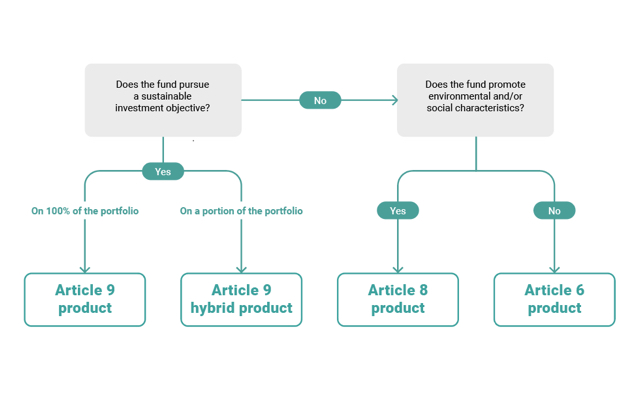 Does the fund pursue a sustainable investment objective?

No

Does the fund promote environmental and/or social characteristics?

Yes

On 100% of the portfolio

On a portion of the portfolio

Yes

No

Article 9 product

Article 9 hybrid product

Article 8 product

Article 6 product